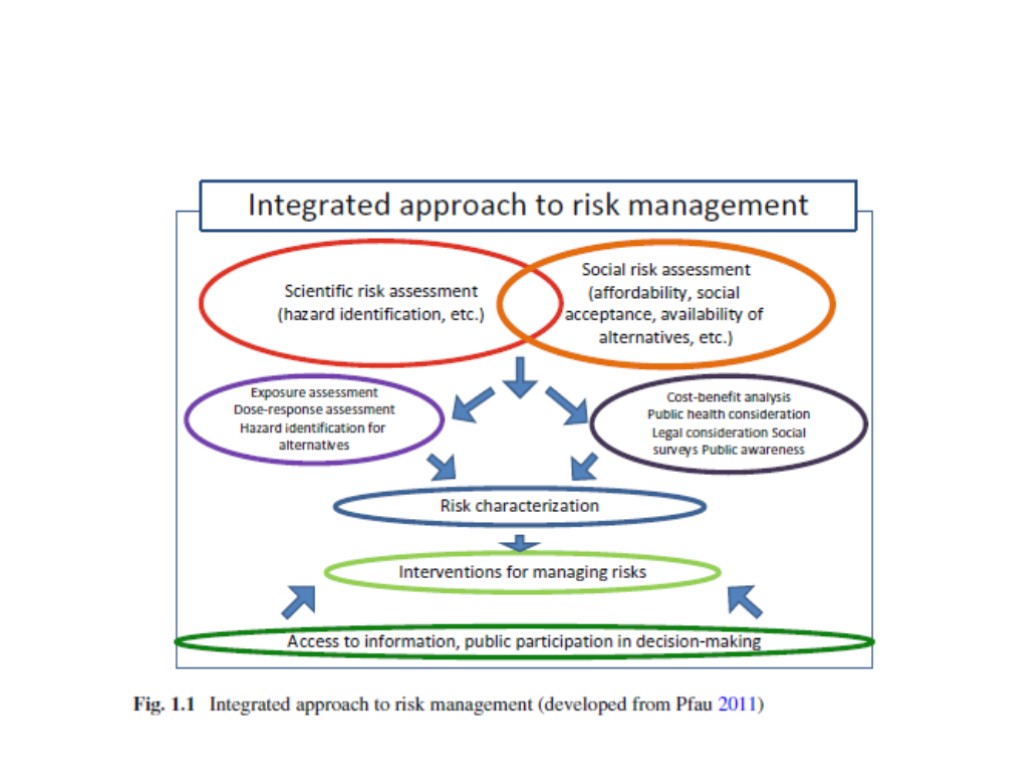 Integrated approach to risk management

Scientific risk assessment (hazard identification, etc.)

Social risk assessment (affordability, social acceptance, availability of alternatives, etc.)

Exposure assessment
Dose-response assessment
Hazard identification for alternatives

Cost-benefit analysis
Public health consideration
Legal consideration Social surveys Public awareness

Risk characterization

Interventions for managing risks

Access to information, public participation in decision-making

Fig. 1.1 Integrated approach to risk management (developed from Pfau 2011)